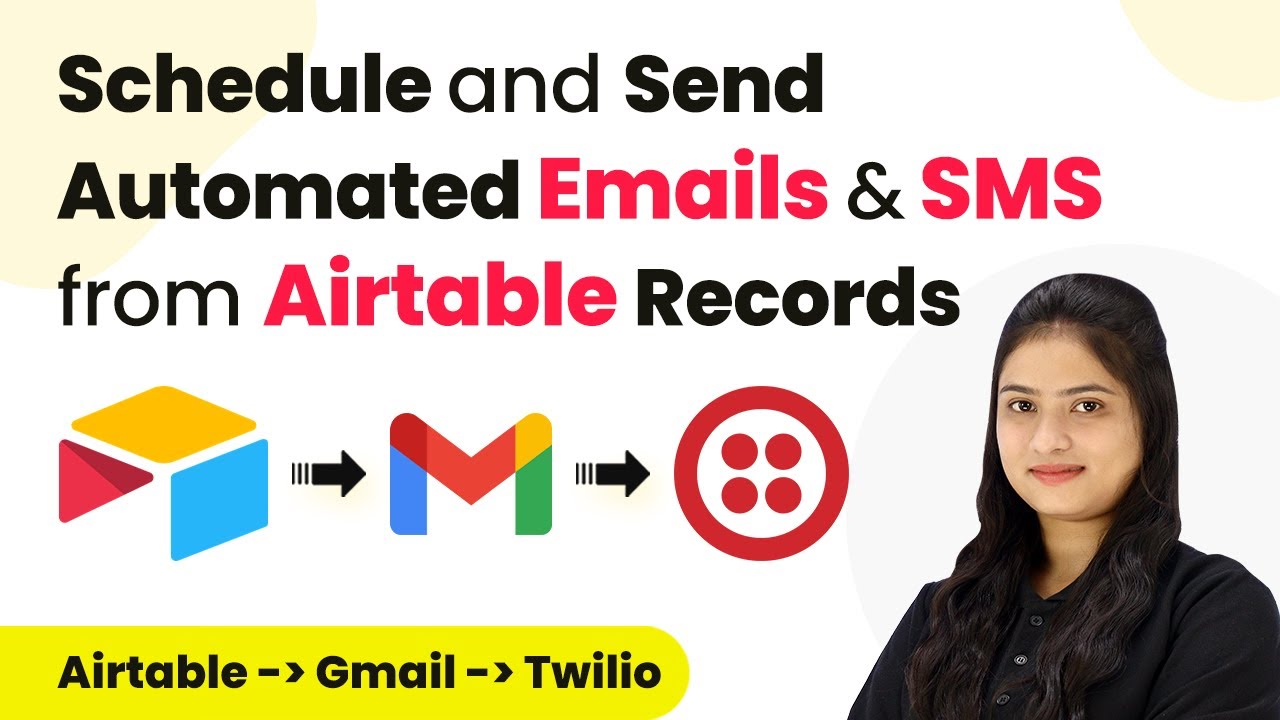 Schedule and Send Automated Emails & SMS from Airtable Records

Airtable -> Gmail -> Twilio